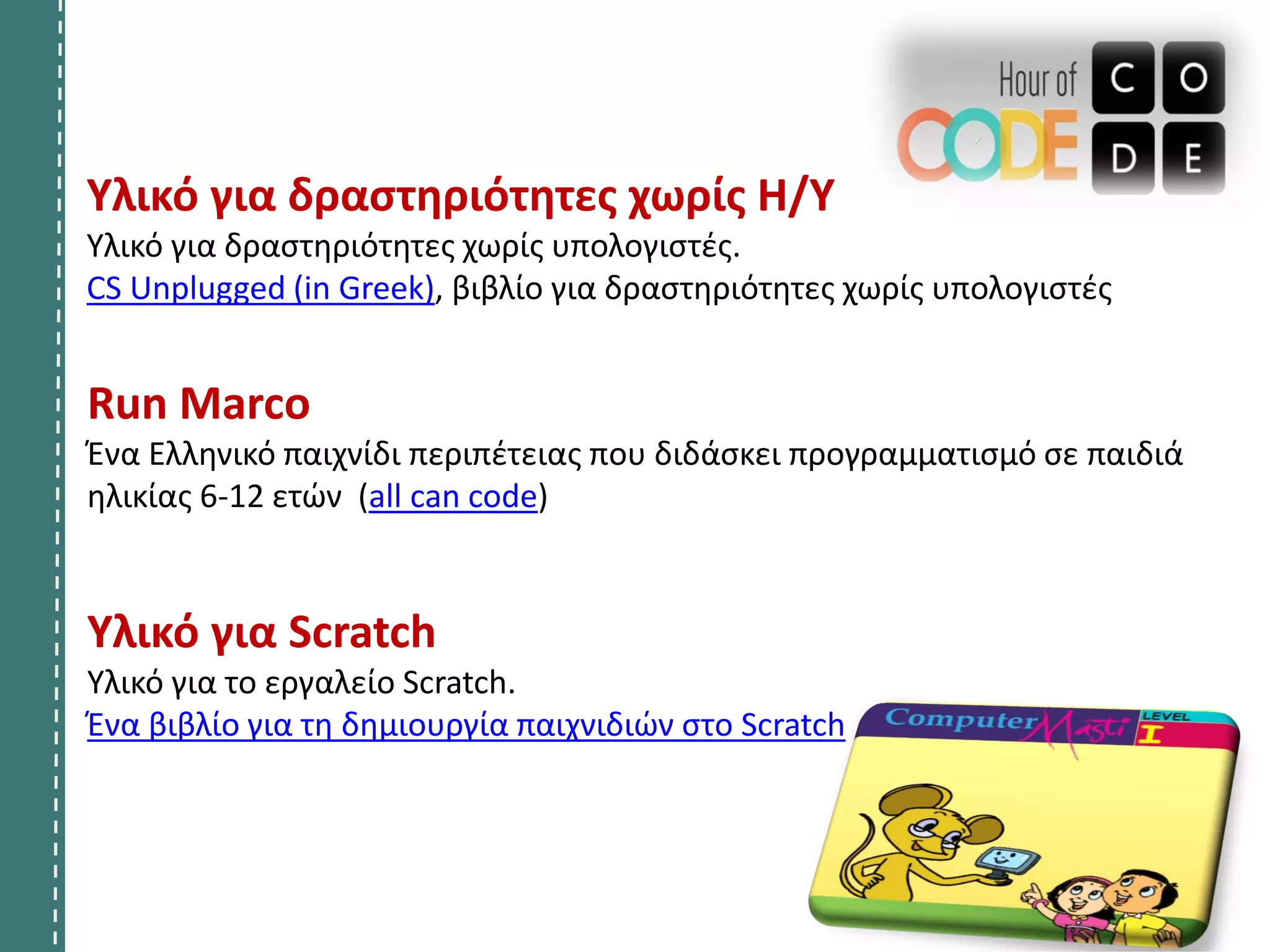 Hour of CODE

C O
D E

Υλικό για δραστηριότητες χωρίς Η/Υ

Υλικό για δραστηριότητες χωρίς υπολογιστές.
CS Unplugged (in Greek), βιβλίο για δραστηριότητες χωρίς υπολογιστές

Run Marco

Ένα Ελληνικό παιχνίδι περιπέτειας που διδάσκει προγραμματισμό σε παιδιά ηλικίας 6-12 ετών (all can code)

Υλικό για Scratch

Υλικό για το εργαλείο Scratch.
Ένα βιβλίο για τη δημιουργία παιχνιδιών στο Scratch

Computer Masti LEVEL I